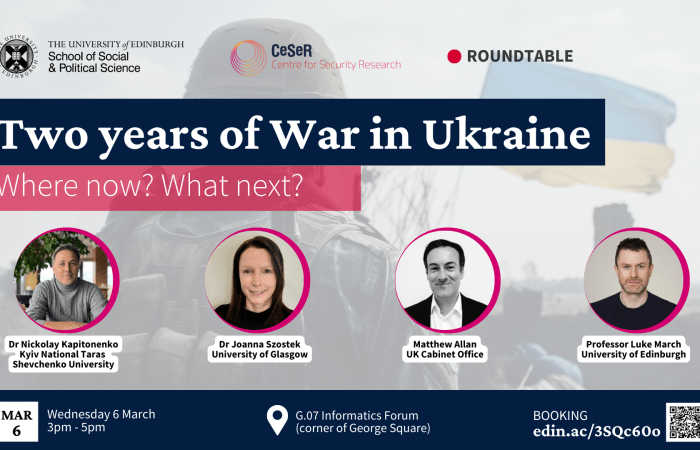 THE UNIVERSITY of EDINBURGH
School of Social & Political Science

CeSeR
Centre for Security Research

ROUNDTABLE

Two years of War in Ukraine

Where now? What next?

Dr Nickolay Kapitonenko
Kyiv National Taras Shevchenko University

Dr Joanna Szostek
University of Glasgow

Matthew Allan
UK Cabinet Office

Professor Luke March
University of Edinburgh

MAR
6

Wednesday 6 March
3pm - 5pm

G.07 Informatics Forum
(corner of George Square)

BOOKING
edin.ac/3SQc60o